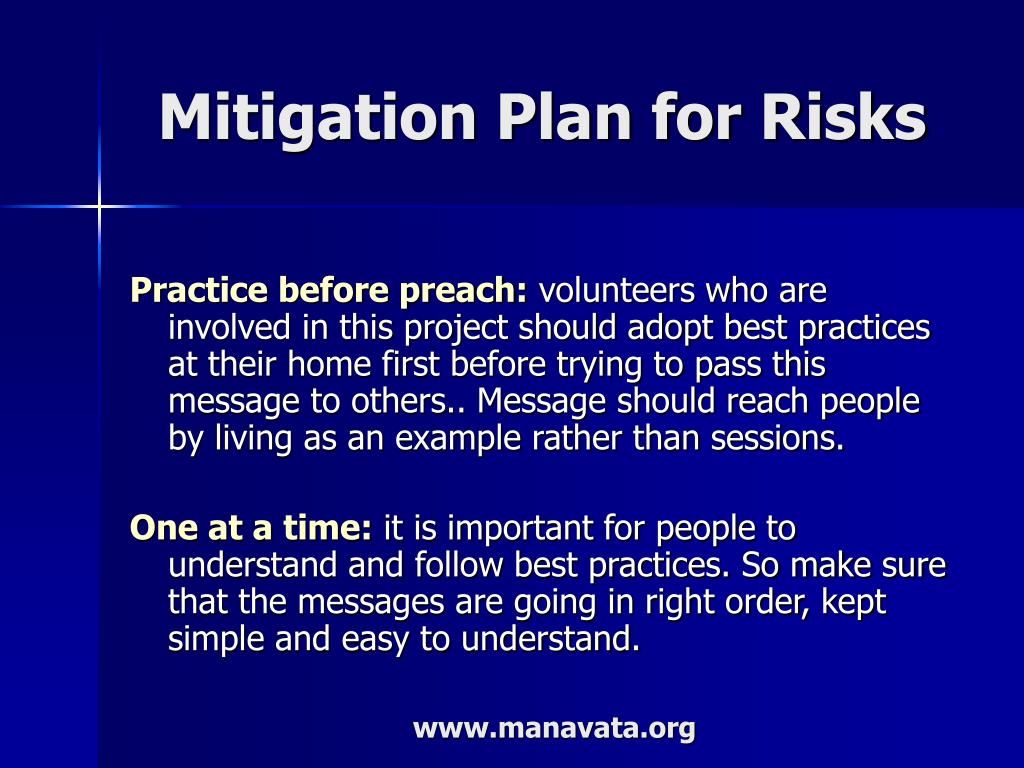 Mitigation Plan for Risks

Practice before preach: volunteers who are involved in this project should adopt best practices at their home first before trying to pass this message to others.. Message should reach people by living as an example rather than sessions.

One at a time: it is important for people to understand and follow best practices. So make sure that the messages are going in right order, kept simple and easy to understand.

www.manavata.org